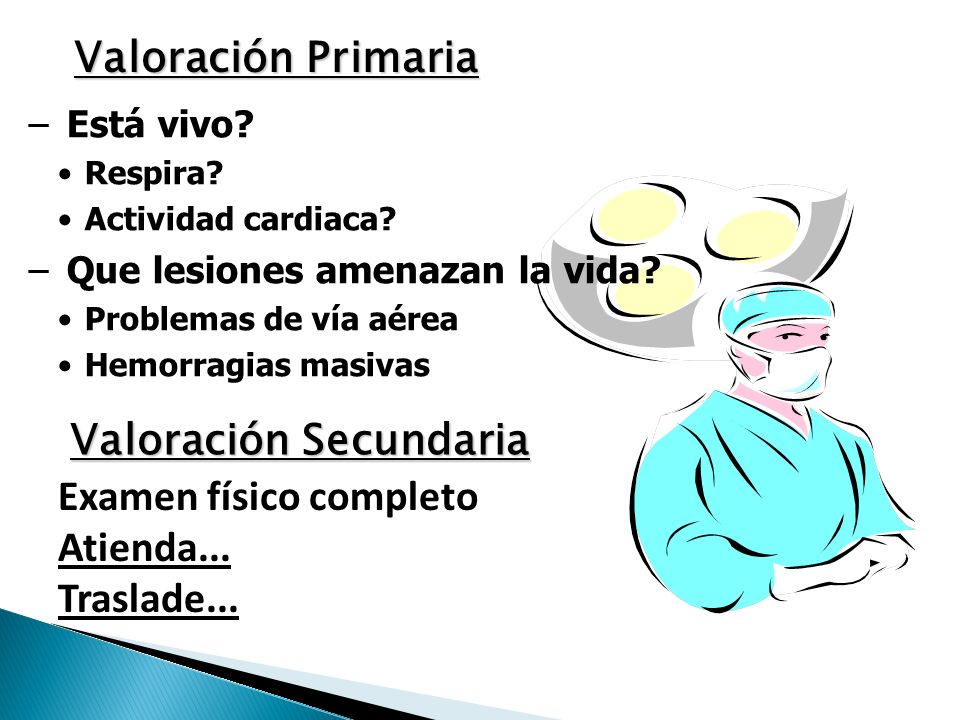 Valoración Primaria

– Está vivo?
• Respira?
• Actividad cardiaca?

– Que lesiones amenazan la vida?
• Problemas de vía aérea
• Hemorragias masivas

Valoración Secundaria

Examen físico completo
Atienda...
Traslade...